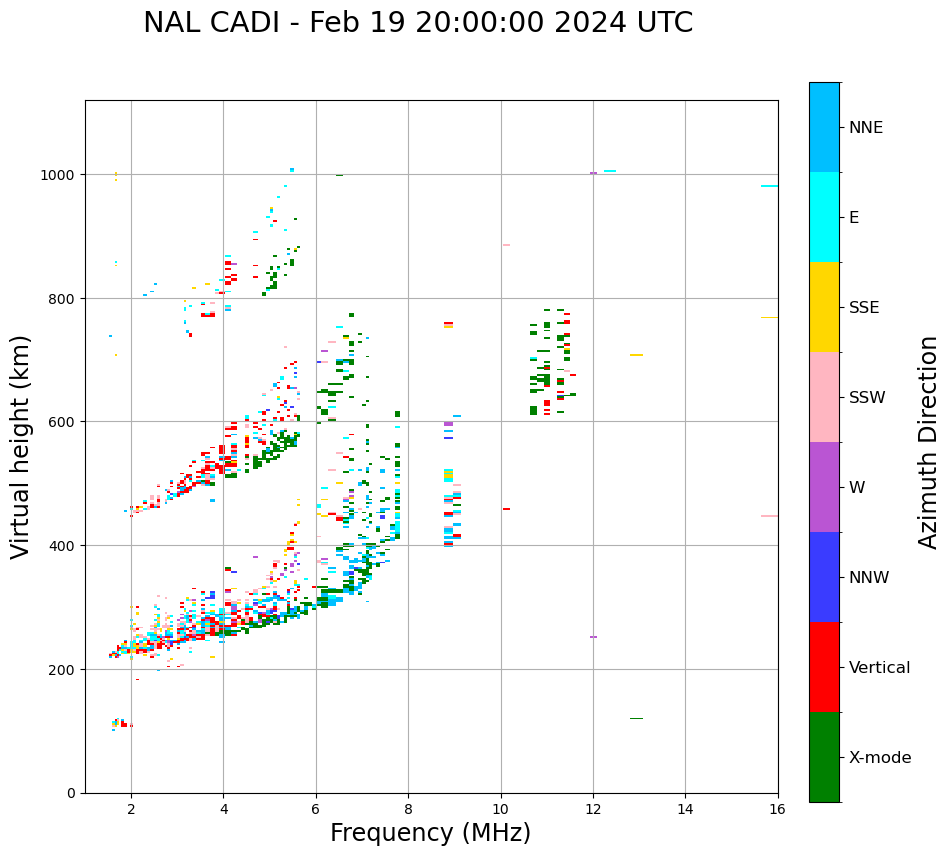 NAL CADI - Feb 19 20:00:00 2024 UTC

Virtual height (km)

1000
800
600
400
200
0

2
4
6
8
10
12
14
16

Frequency (MHz)

NNE
E
SSE
SSW
W
NNW
Vertical
X-mode

Azimuth Direction